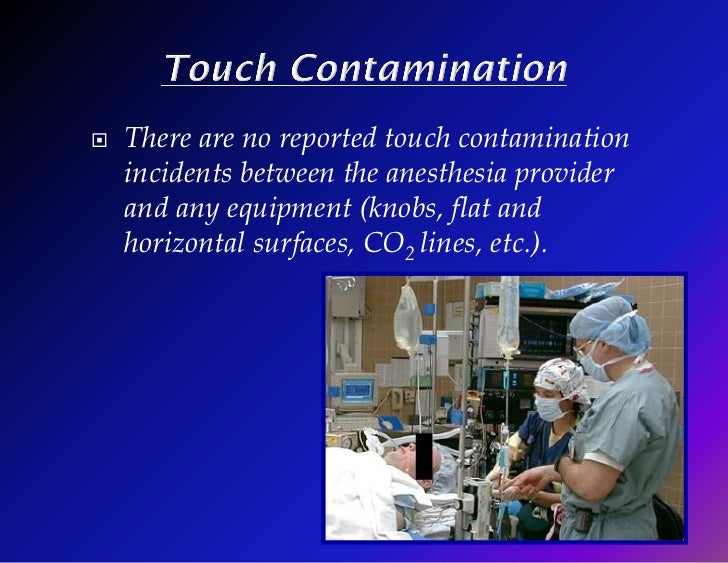 Touch Contamination

There are no reported touch contamination incidents between the anesthesia provider and any equipment (knobs, flat and horizontal surfaces, $CO_2$ lines, etc.).